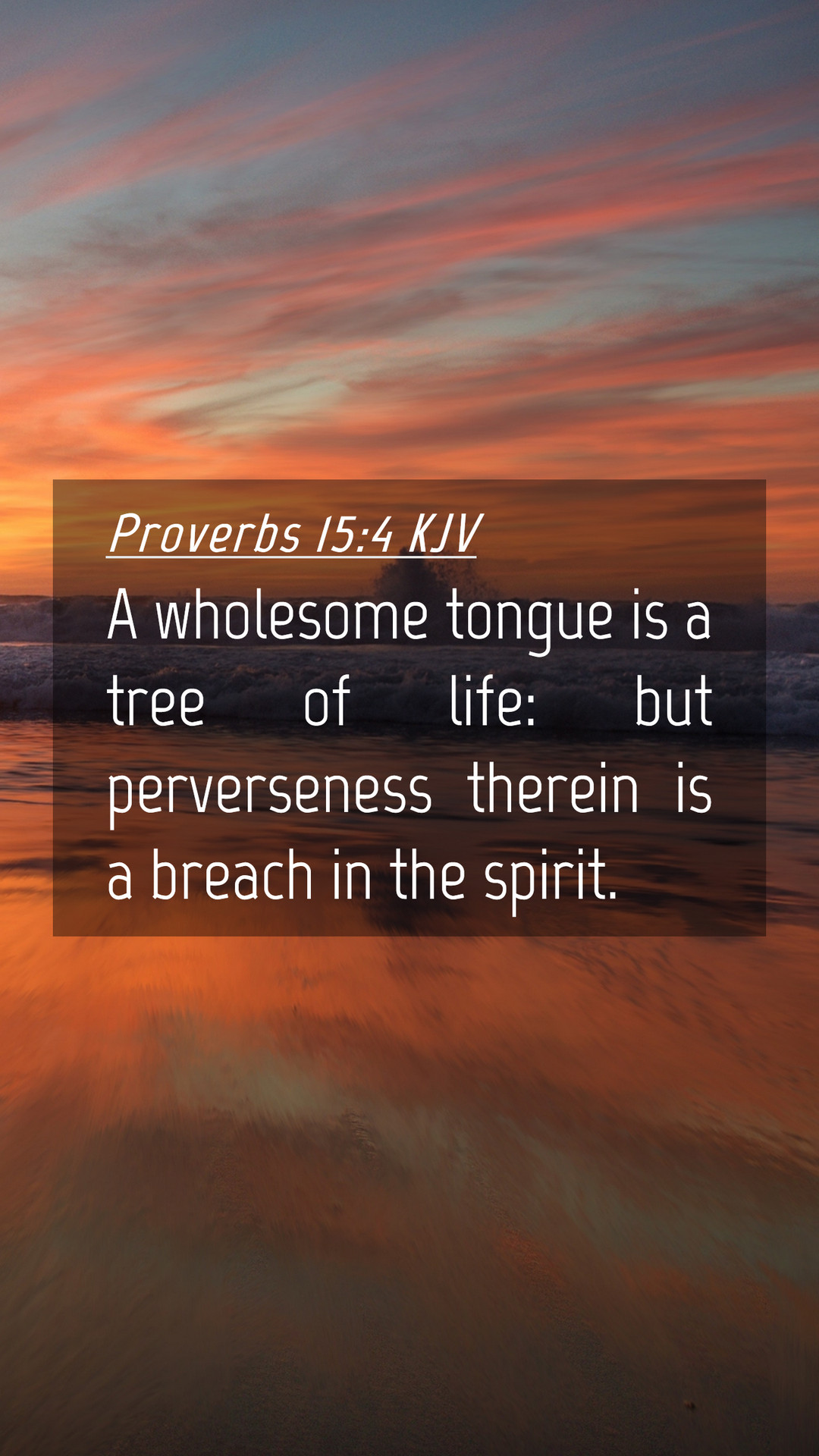 Proverbs 15:4 KJV

A wholesome tongue is a tree of life: but perverseness therein is a breach in the spirit.